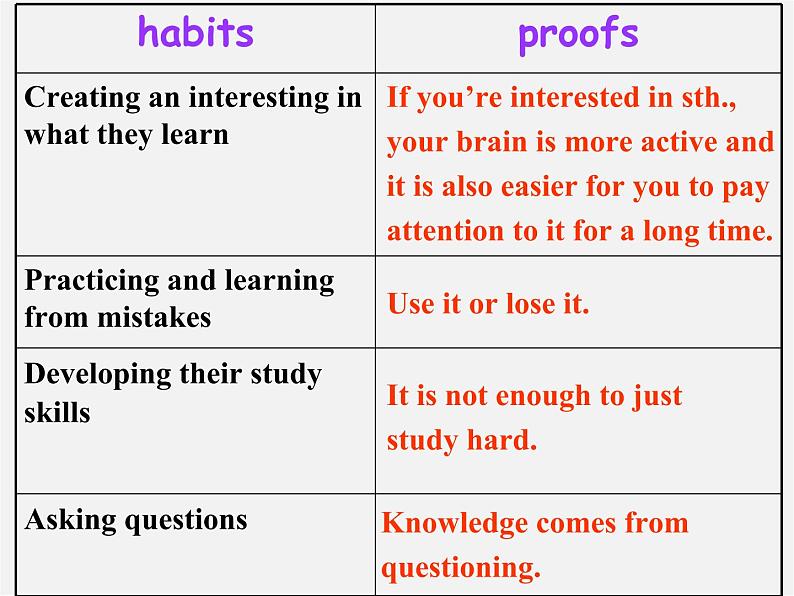 | habits | proofs |
|---|---|
| Creating an interesting in what they learn | If you’re interested in sth., your brain is more active and it is also easier for you to pay attention to it for a long time. |
| Practicing and learning from mistakes | Use it or lose it. |
| Developing their study skills | It is not enough to just study hard. |
| Asking questions | Knowledge comes from questioning. |